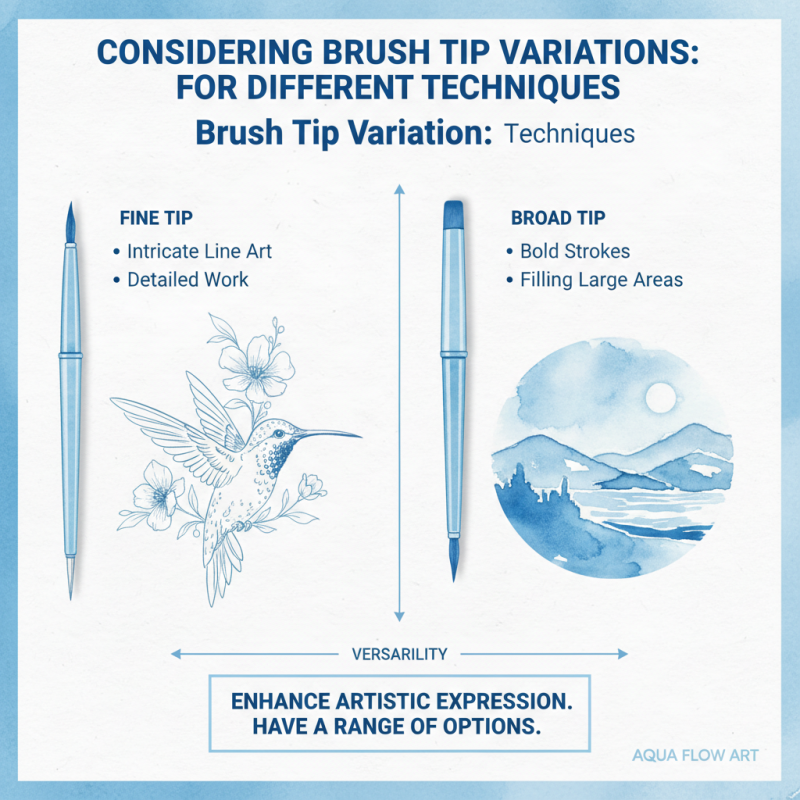 CONSIDERING BRUSH TIP VARIATIONS: FOR DIFFERENT TECHNIQUES

Brush Tip Variation: Techniques

FINE TIP
• Intricate Line Art
• Detailed Work

BROAD TIP
• Bold Strokes
• Filling Large Areas

VERSARILITY

ENHANCE ARTISTIC EXPRESSION. HAVE A RANGE OF OPTIONS.

AQUA FLOW ART